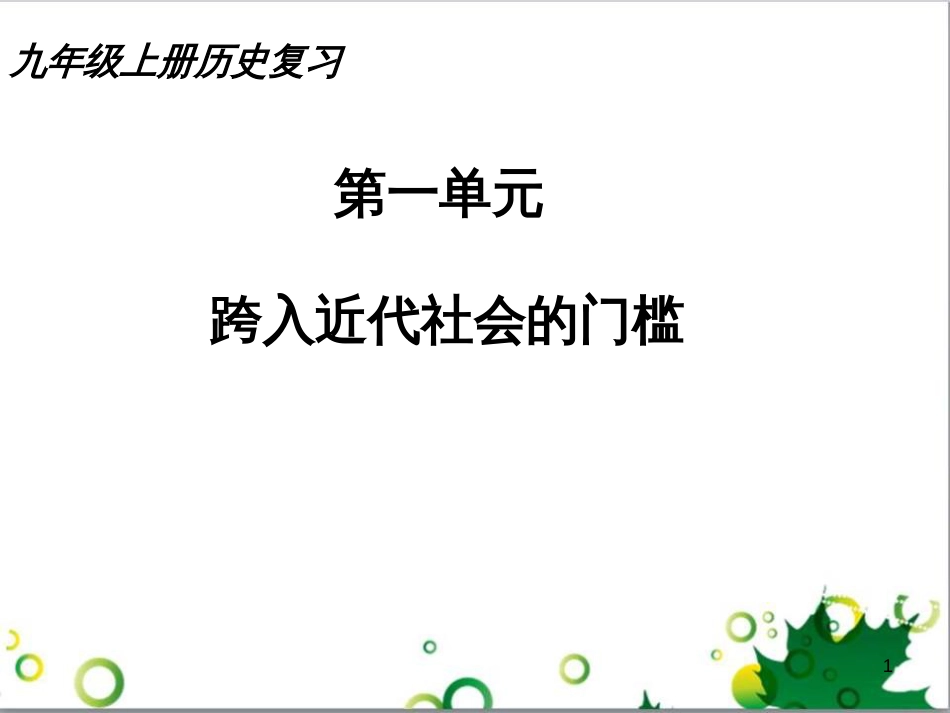 九年级上册历史复习

第一单元

跨入近代社会的门槛

1